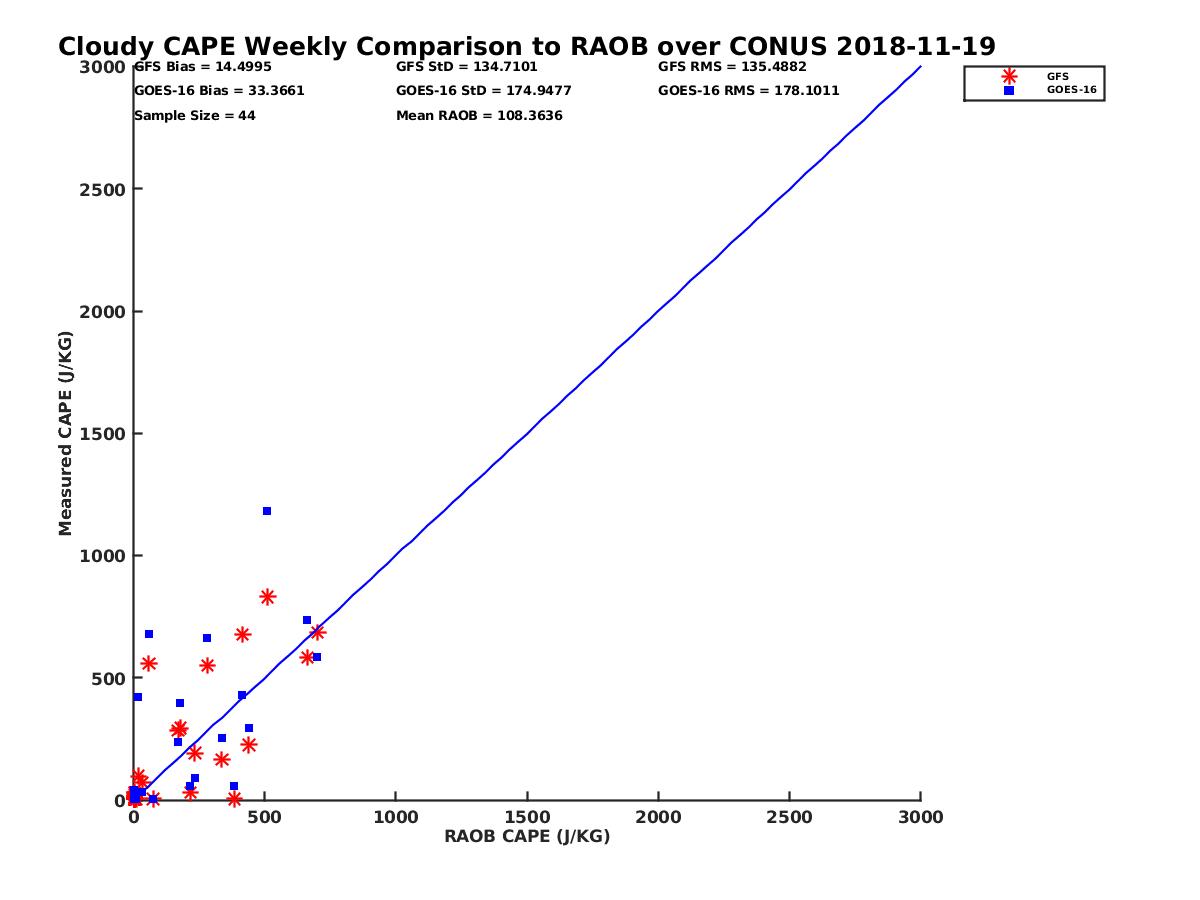 Cloudy CAPE Weekly Comparison to RAOB over CONUS 2018-11-19

GFS Bias = 14.4995
GOES-16 Bias = 33.3661
Sample Size = 44

GFS StD = 134.7101
GOES-16 StD = 174.9477
Mean RAOB = 108.3636

GFS RMS = 135.4882
GOES-16 RMS = 178.1011

GFS
GOES-16

Measured CAPE (J/KG)

3000
2500
2000
1500
1000
500
0

0
500
1000
1500
2000
2500
3000

RAOB CAPE (J/KG)